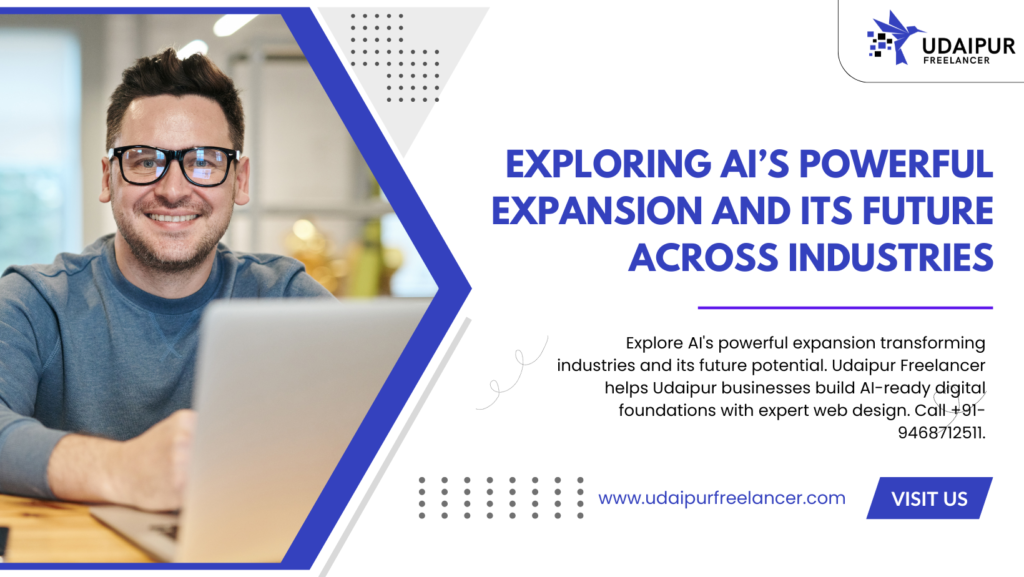 UDAIPUR
FREELANCER

EXPLORING AI'S POWERFUL EXPANSION AND ITS FUTURE ACROSS INDUSTRIES

Explore AI's powerful expansion transforming industries and its future potential. Udaipur Freelancer helps Udaipur businesses build AI-ready digital foundations with expert web design. Call +91-9468712511.

www.udaipurfreelancer.com

VISIT US